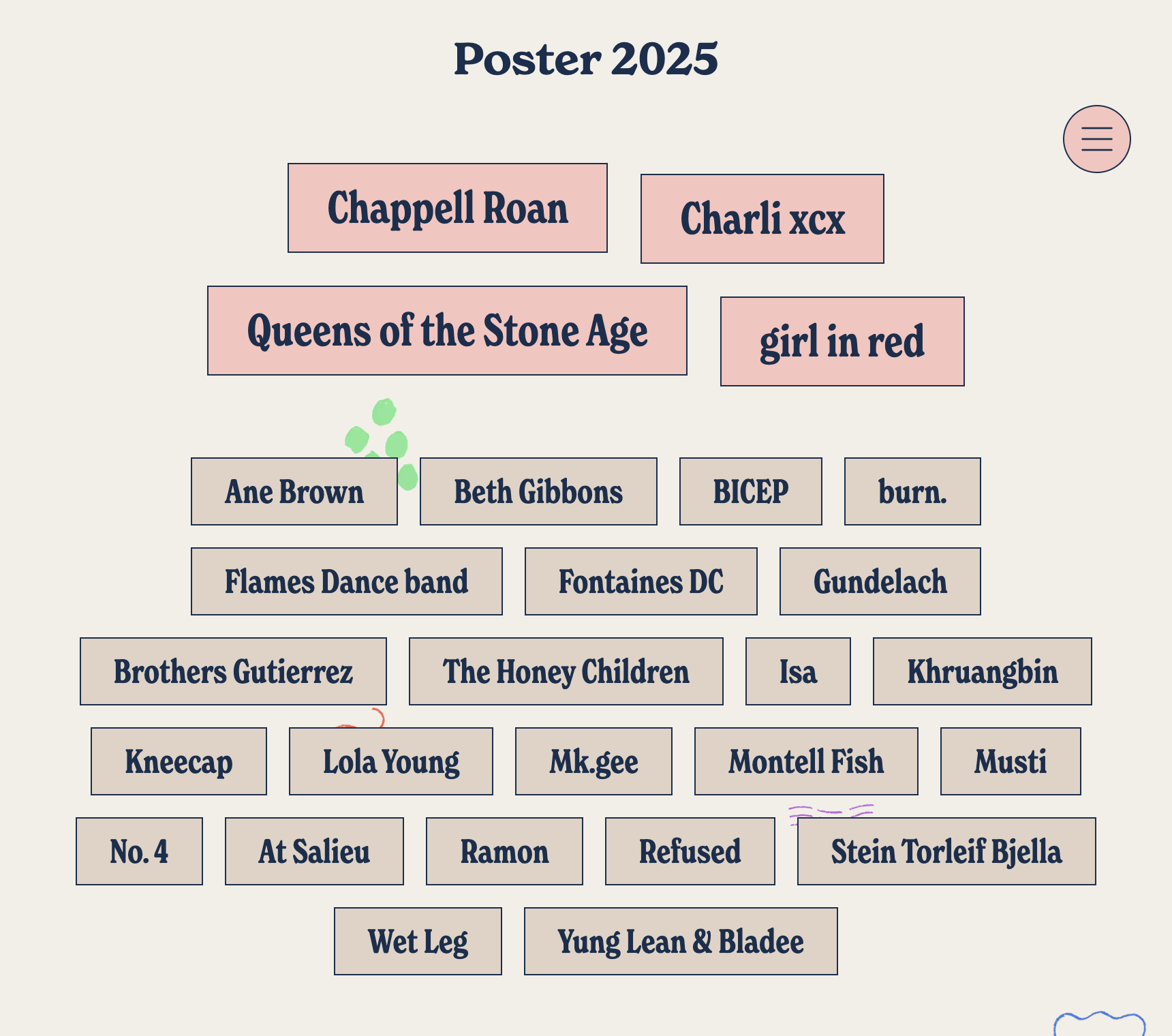 Poster 2025

Chappell Roan
Charli xcx
Queens of the Stone Age
girl in red

Ane Brown
Beth Gibbons
BICEP
burn.
Flames Dance band
Fontaines DC
Gundelach
Brothers Gutierrez
The Honey Children
Isa
Khruangbin
Kneecap
Lola Young
Mk.gee
Montell Fish
Musti
No. 4
At Salieu
Ramon
Refused
Stein Torleif Bjella
Wet Leg
Yung Lean & Bladee